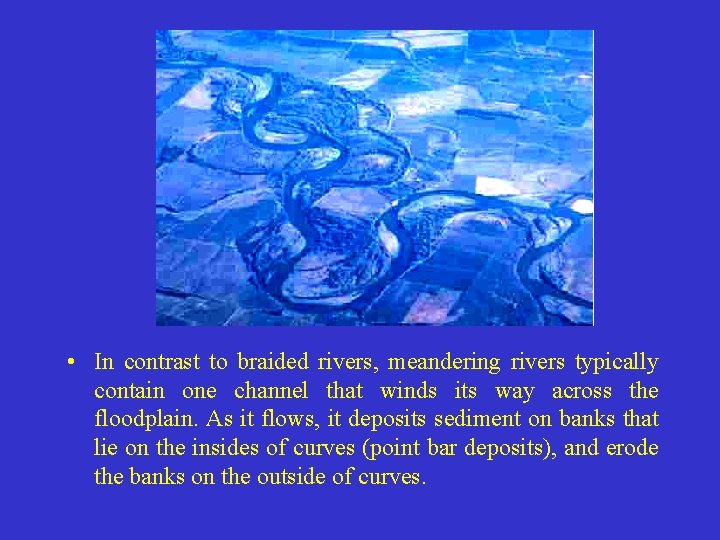 • In contrast to braided rivers, meandering rivers typically contain one channel that winds its way across the floodplain. As it flows, it deposits sediment on banks that lie on the insides of curves (point bar deposits), and erode the banks on the outside of curves.